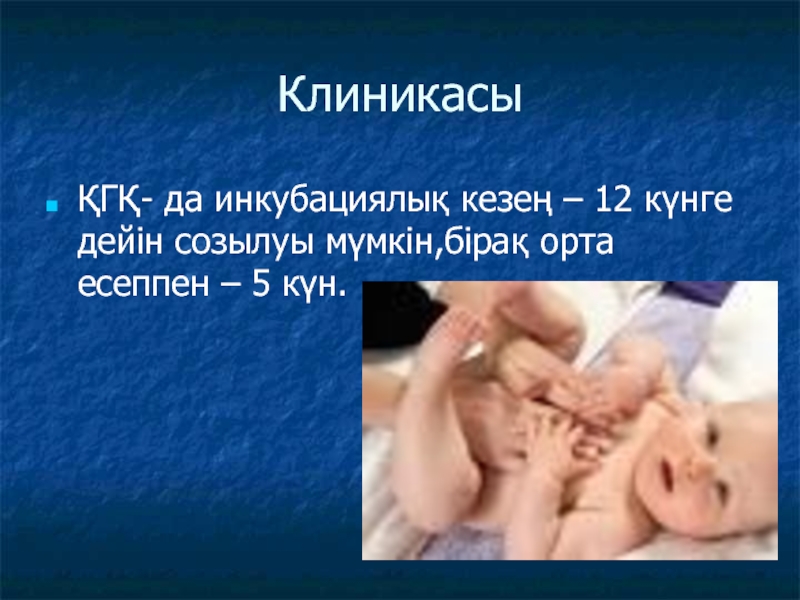 Клиникасы

ҚГҚ- да инкубациялық кезең – 12 күнге дейін созылуы мүмкін,бірақ орта есеппен – 5 күн.